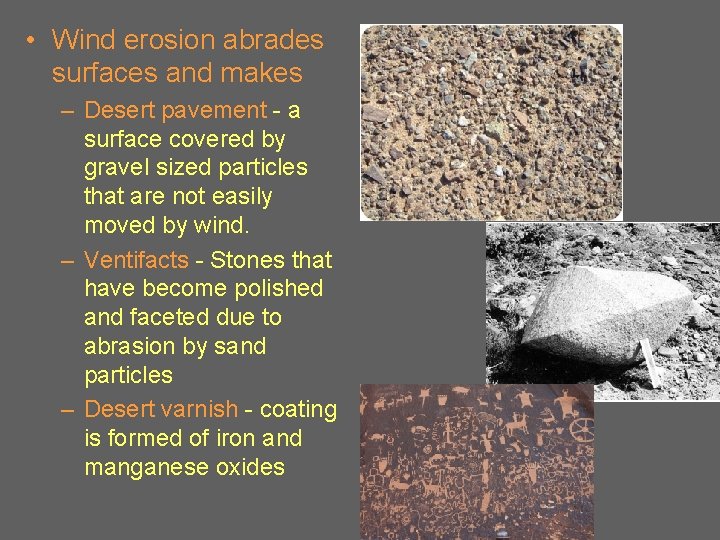 • Wind erosion abrades surfaces and makes

– Desert pavement - a surface covered by gravel sized particles that are not easily moved by wind.

– Ventifacts - Stones that have become polished and faceted due to abrasion by sand particles

– Desert varnish - coating is formed of iron and manganese oxides